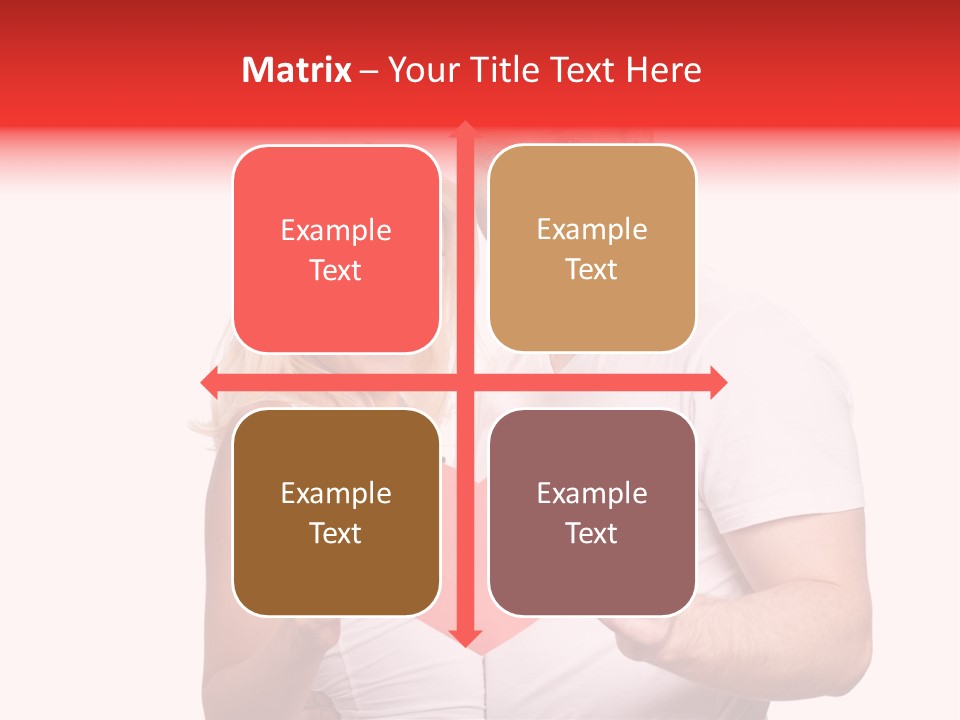 Matrix – Your Title Text Here

Example Text

Example Text

Example Text

Example Text